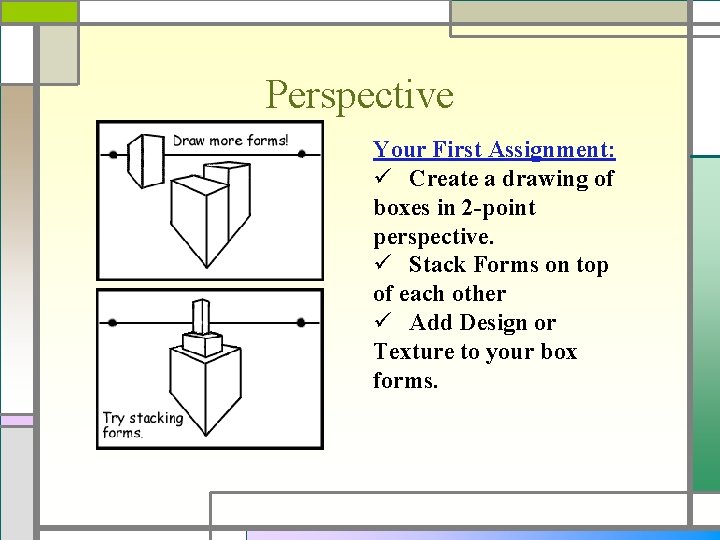 Perspective

Draw more forms!

Try stacking forms.

Your First Assignment:
✓ Create a drawing of boxes in 2-point perspective.
✓ Stack Forms on top of each other
✓ Add Design or Texture to your box forms.